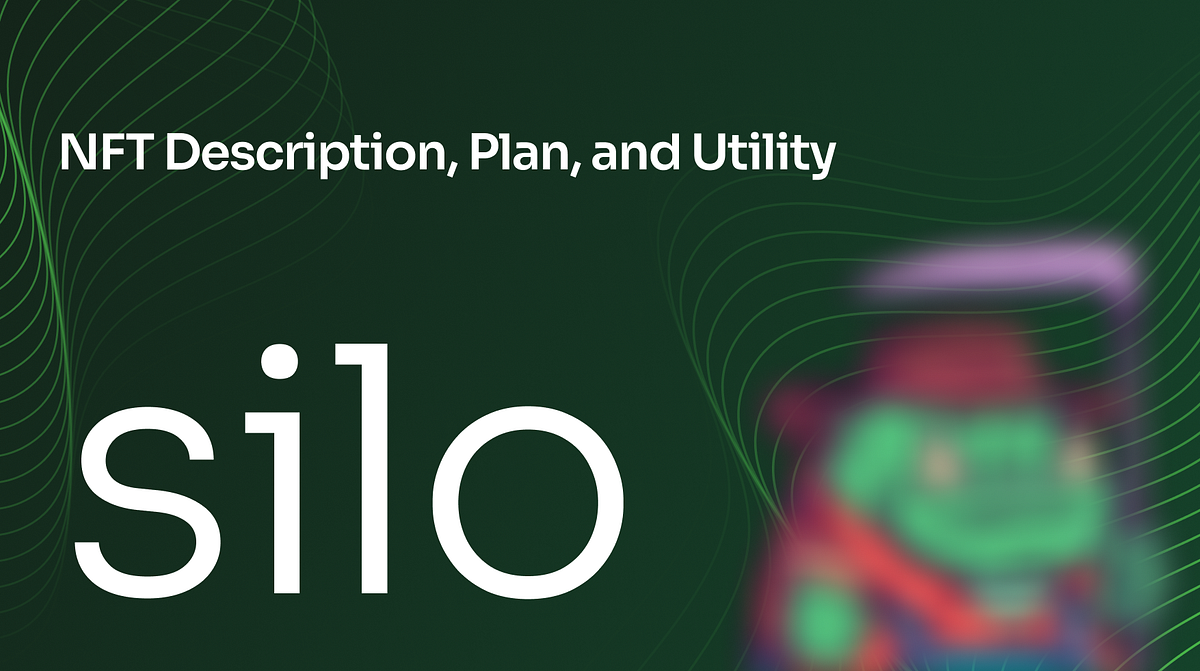 NFT Description, Plan, and Utility

silo